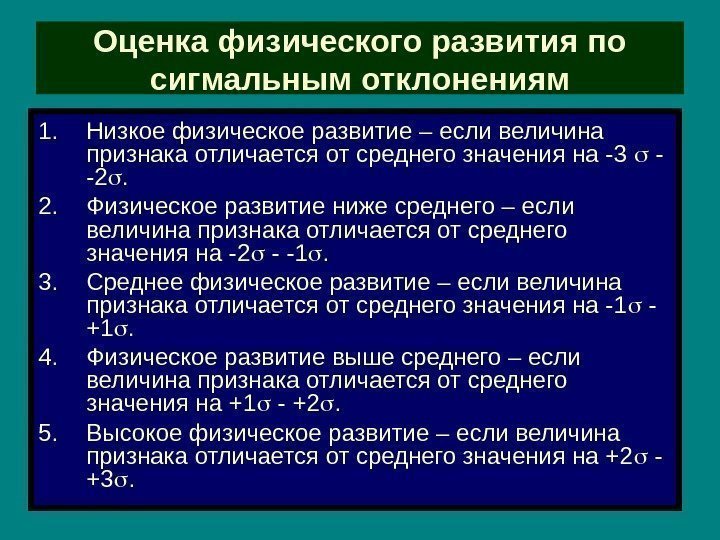 Оценка физического развития по сигмальным отклонениям

1. Низкое физическое развитие – если величина признака отличается от среднего значения на -3 $\sigma$ - -2$\sigma$.
2. Физическое развитие ниже среднего – если величина признака отличается от среднего значения на -2$\sigma$ - -1$\sigma$.
3. Среднее физическое развитие – если величина признака отличается от среднего значения на -1$\sigma$ - +1$\sigma$.
4. Физическое развитие выше среднего – если величина признака отличается от среднего значения на +1$\sigma$ - +2$\sigma$.
5. Высокое физическое развитие – если величина признака отличается от среднего значения на +2$\sigma$ - +3$\sigma$.